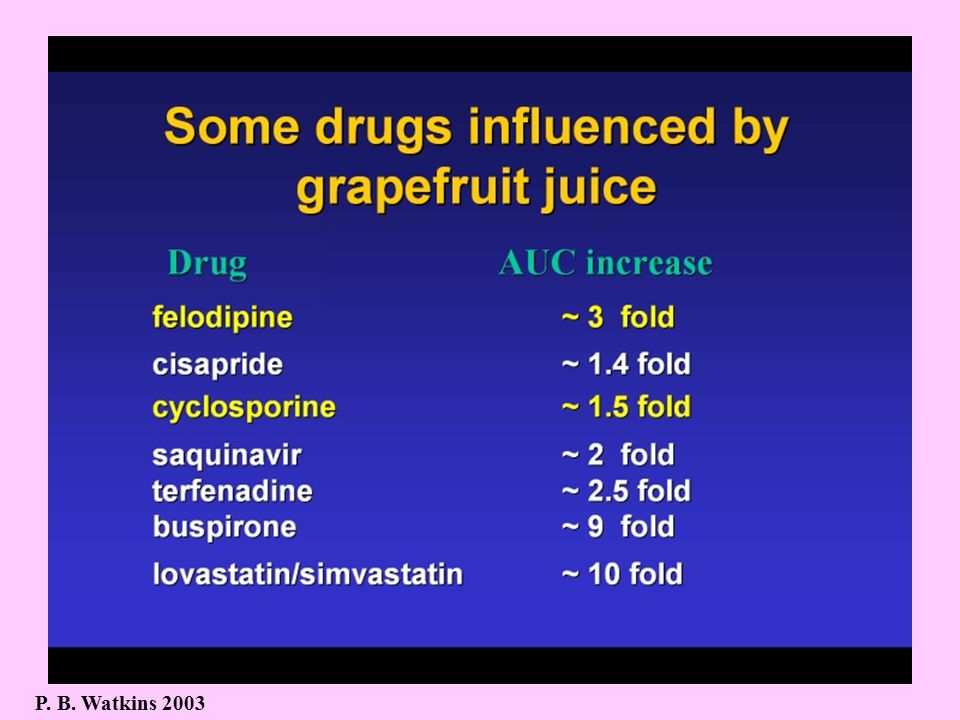 Some drugs influenced by grapefruit juice

| Drug | AUC increase |
|---|---|
| felodipine | ~ 3 fold |
| cisapride | ~ 1.4 fold |
| cyclosporine | ~ 1.5 fold |
| saquinavir | ~ 2 fold |
| terfenadine | ~ 2.5 fold |
| buspirone | ~ 9 fold |
| lovastatin/simvastatin | ~ 10 fold |

P. B. Watkins 2003